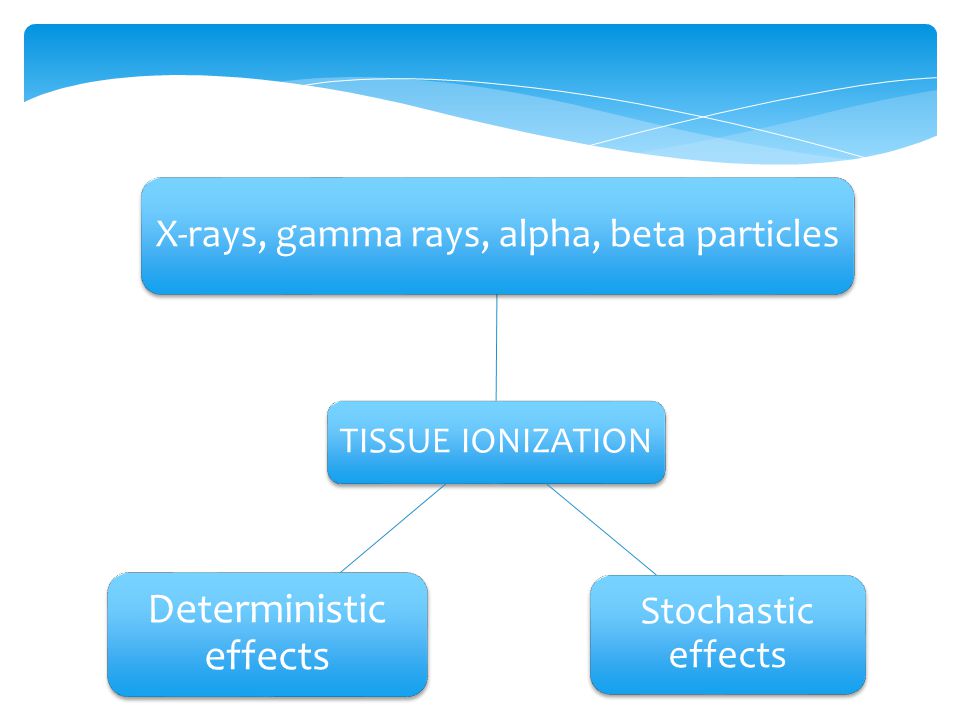 X-rays, gamma rays, alpha, beta particles

TISSUE IONIZATION

Deterministic effects

Stochastic effects